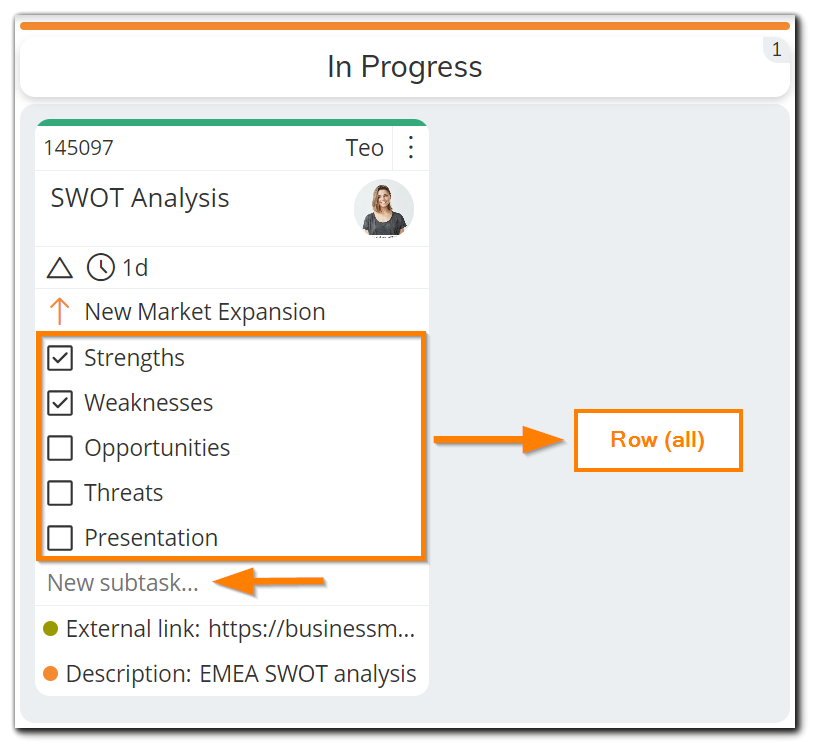 In Progress
1

145097 Teo

SWOT Analysis

1d

New Market Expansion

Strengths
Weaknesses
Opportunities
Threats
Presentation

Row (all)

New subtask...

External link: https://businessm...

Description: EMEA SWOT analysis